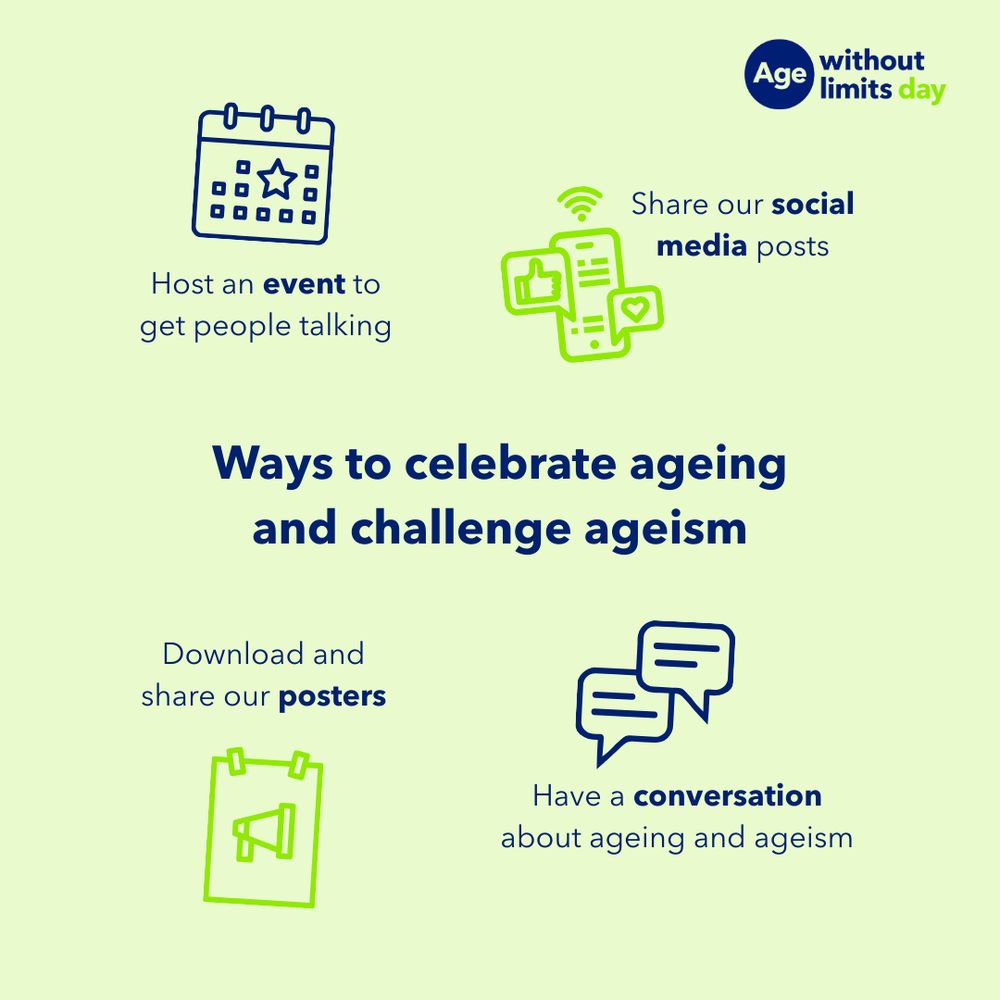 Age without limits day

Host an event to get people talking

Share our social media posts

Ways to celebrate ageing and challenge ageism

Download and share our posters

Have a conversation about ageing and ageism